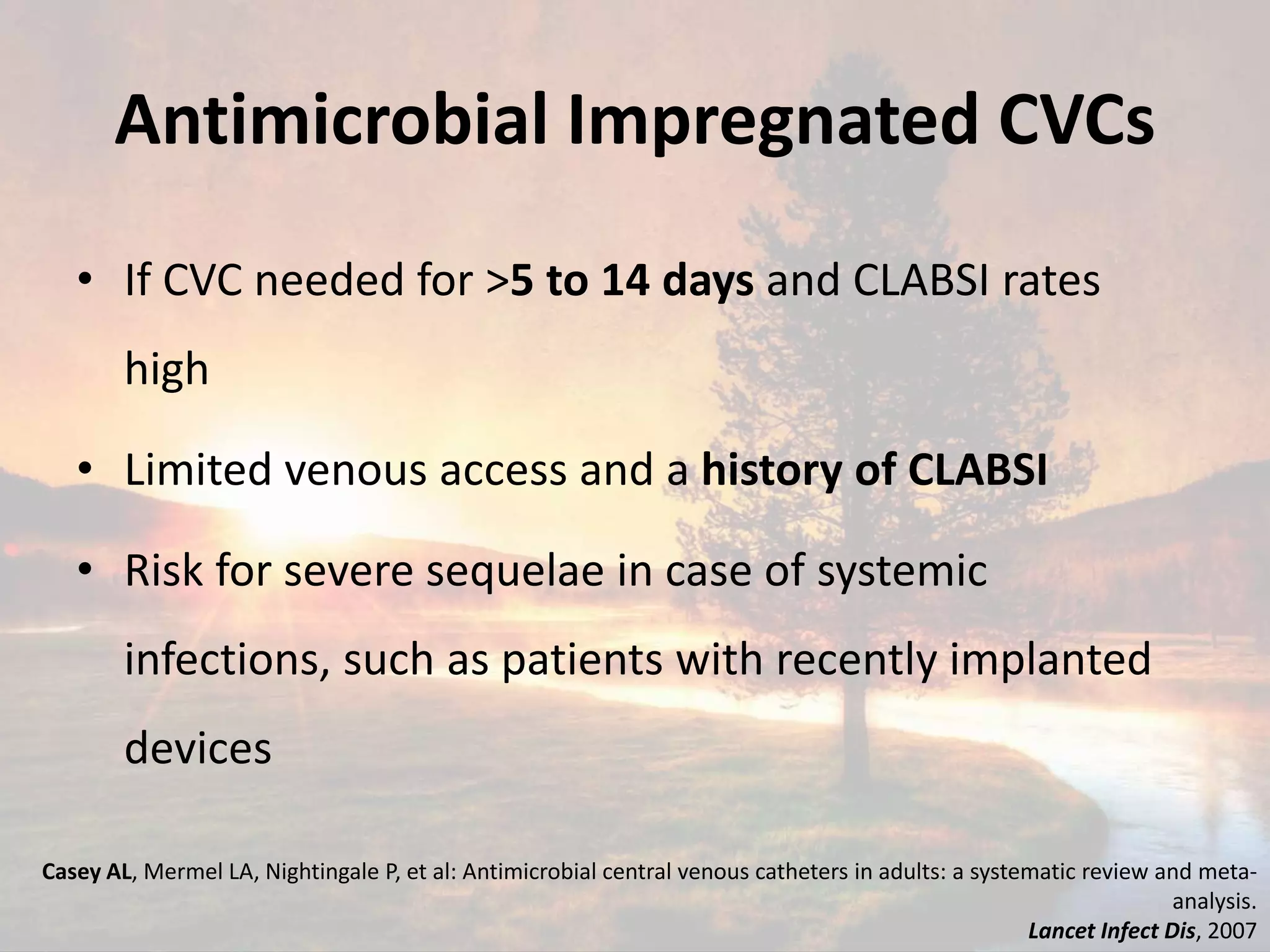 Antimicrobial Impregnated CVCs

• If CVC needed for >5 to 14 days and CLABSI rates high

• Limited venous access and a history of CLABSI

• Risk for severe sequelae in case of systemic infections, such as patients with recently implanted devices

Casey AL, Mermel LA, Nightingale P, et al: Antimicrobial central venous catheters in adults: a systematic review and meta-analysis.
Lancet Infect Dis, 2007